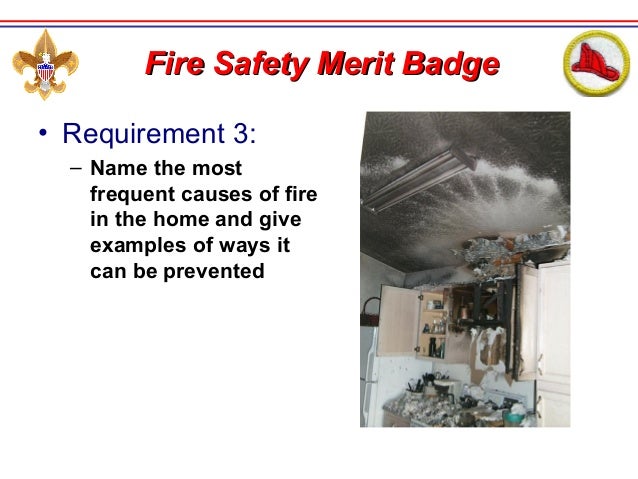 Fire Safety Merit Badge

• Requirement 3:

– Name the most frequent causes of fire in the home and give examples of ways it can be prevented